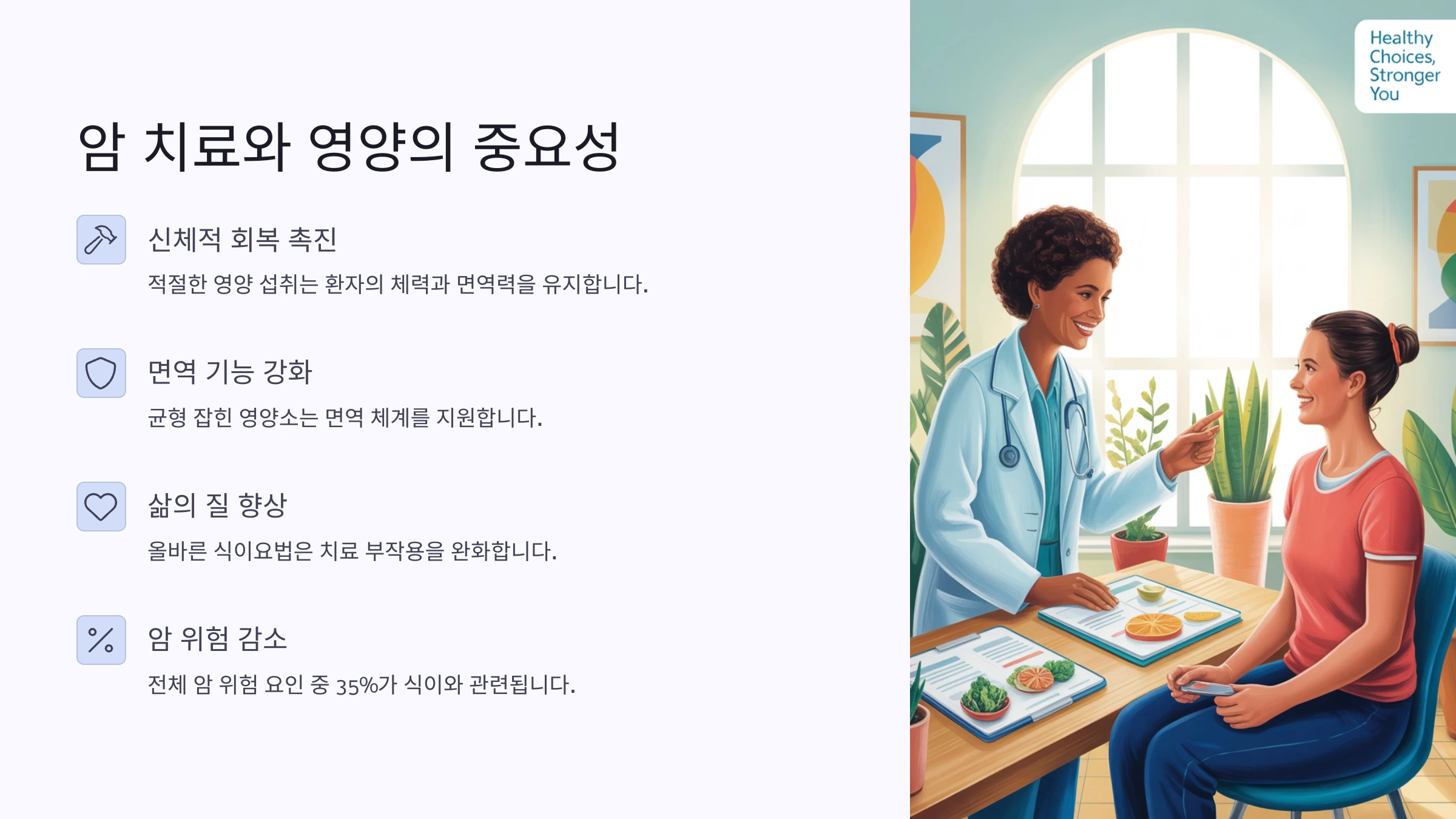 암 치료와 영양의 중요성

신체적 회복 촉진

적절한 영양 섭취는 환자의 체력과 면역력을 유지합니다.

면역 기능 강화

균형 잡힌 영양소는 면역 체계를 지원합니다.

삶의 질 향상

올바른 식이요법은 치료 부작용을 완화합니다.

암 위험 감소

전체 암 위험 요인 중 35%가 식이와 관련됩니다.

Healthy Choices, Stronger You